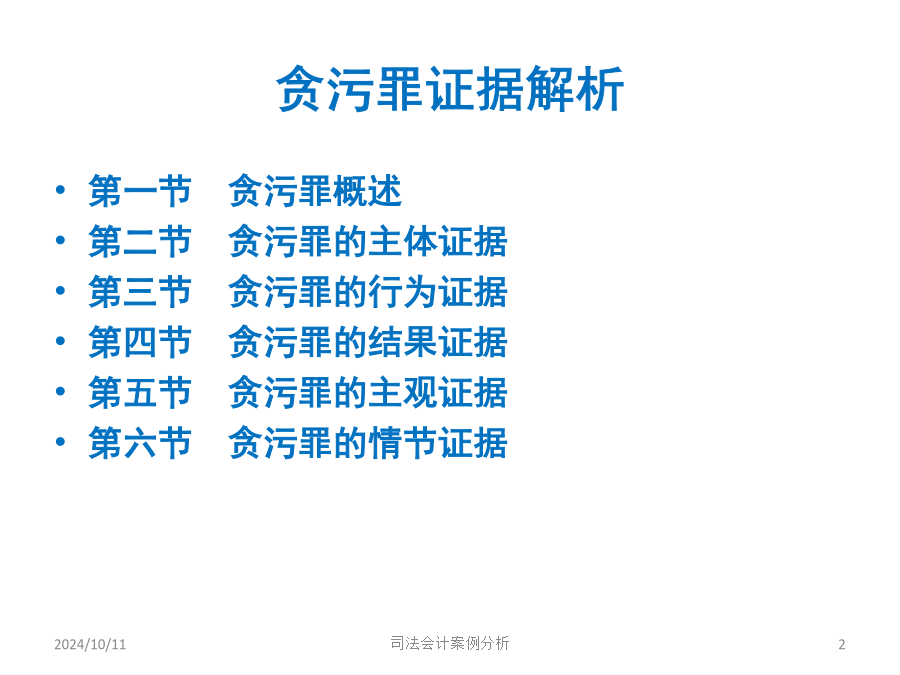 贪污罪证据解析

• 第一节 贪污罪概述
• 第二节 贪污罪的主体证据
• 第三节 贪污罪的行为证据
• 第四节 贪污罪的结果证据
• 第五节 贪污罪的主观证据
• 第六节 贪污罪的情节证据

2024/10/11 司法会计案例分析 2